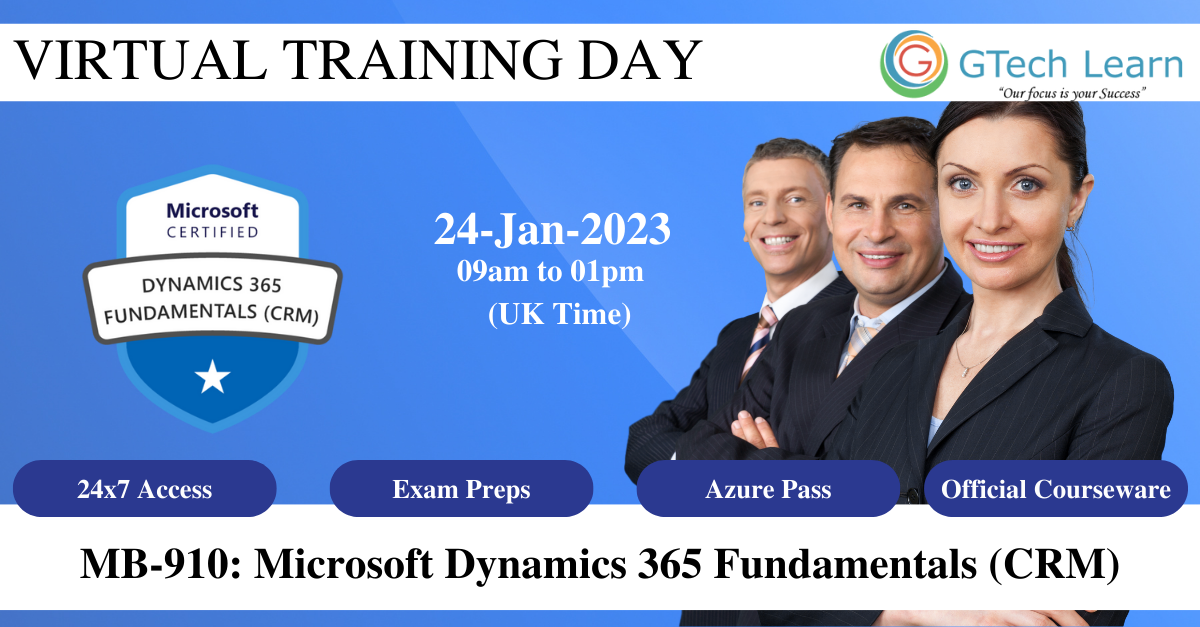 VIRTUAL TRAINING DAY

GTech Learn
"Our focus is your Success"

Microsoft
CERTIFIED
DYNAMICS 365
FUNDAMENTALS (CRM)

24-Jan-2023
09am to 01pm
(UK Time)

24x7 Access

Exam Preps

Azure Pass

Official Courseware

MB-910: Microsoft Dynamics 365 Fundamentals (CRM)